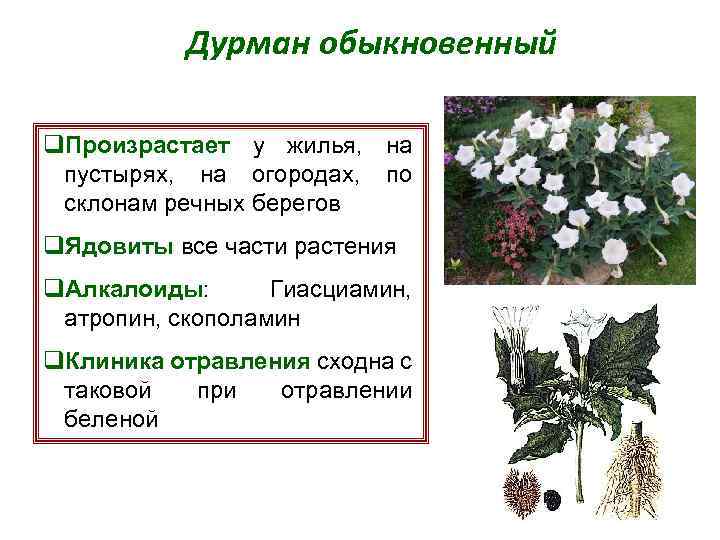 Дурман обыкновенный

❑Произрастает у жилья, на пустырях, на огородах, по склонам речных берегов

❑Ядовиты все части растения

❑Алкалоиды: Гиасциамин, атропин, скополамин

❑Клиника отравления сходна с таковой при отравлении беленой